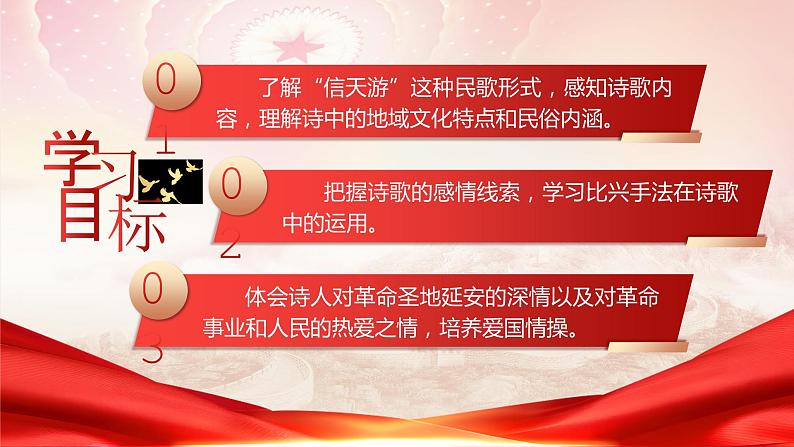 学习目标

01 了解“信天游”这种民歌形式，感知诗歌内容，理解诗中的地域文化特点和民俗内涵。

02 把握诗歌的感情线索，学习比兴手法在诗歌中的运用。

03 体会诗人对革命圣地延安的深情以及对革命事业和人民的热爱之情，培养爱国情操。